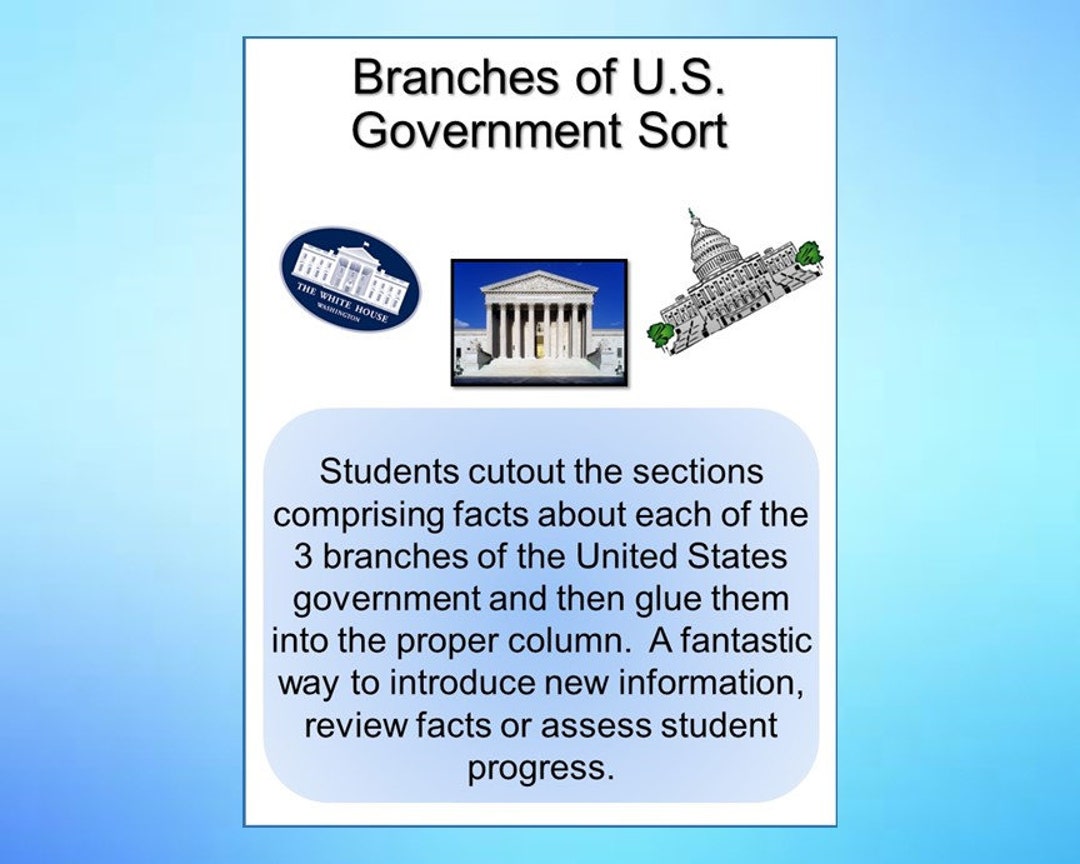 Branches of U.S. Government Sort

THE WHITE HOUSE
WASHINGTON

Students cutout the sections comprising facts about each of the 3 branches of the United States government and then glue them into the proper column. A fantastic way to introduce new information, review facts or assess student progress.